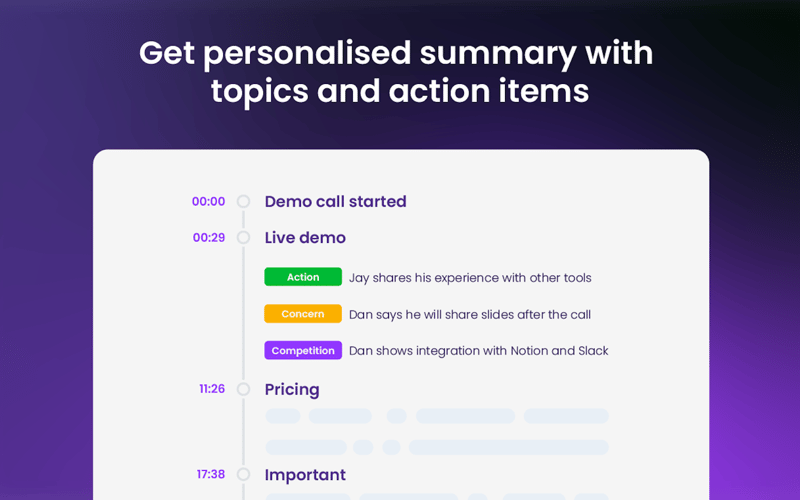 Get personalised summary with topics and action items

00:00 Demo call started

00:29 Live demo

Action Jay shares his experience with other tools

Concern Dan says he will share slides after the call

Competition Dan shows integration with Notion and Slack

11:26 Pricing

17:38 Important